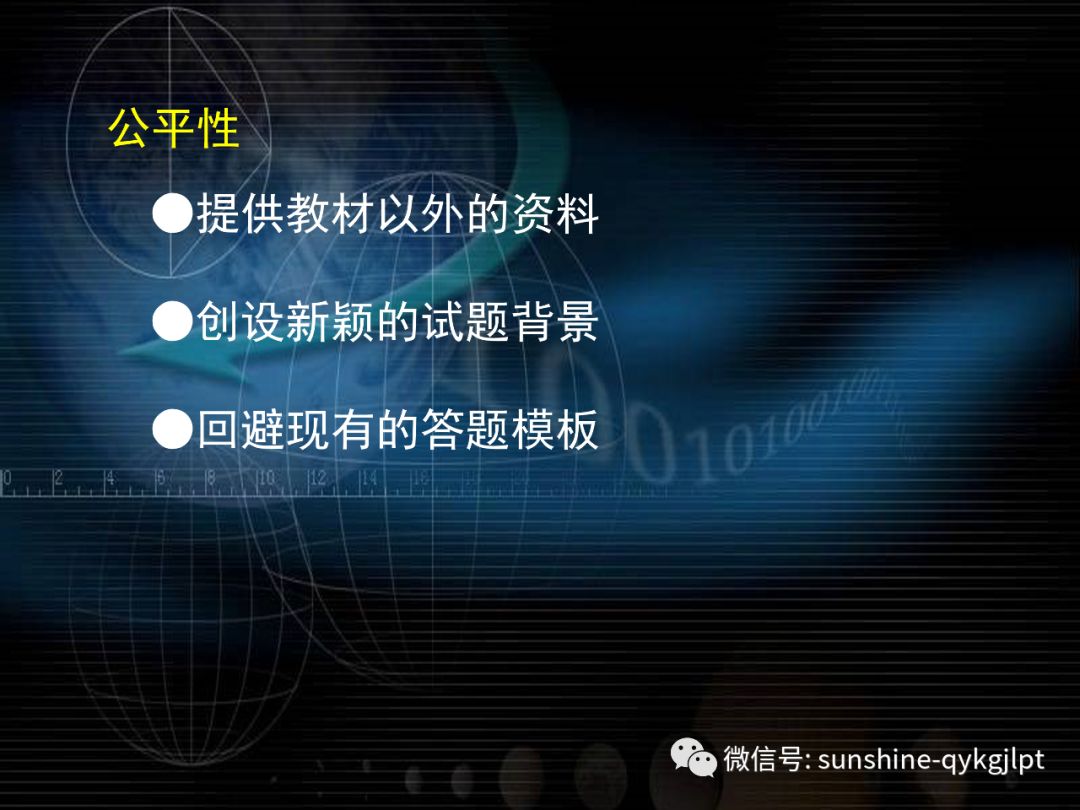 公平性

●提供教材以外的资料

●创设新颖的试题背景

●回避现有的答题模板

微信号: sunshine-qykgjlpt